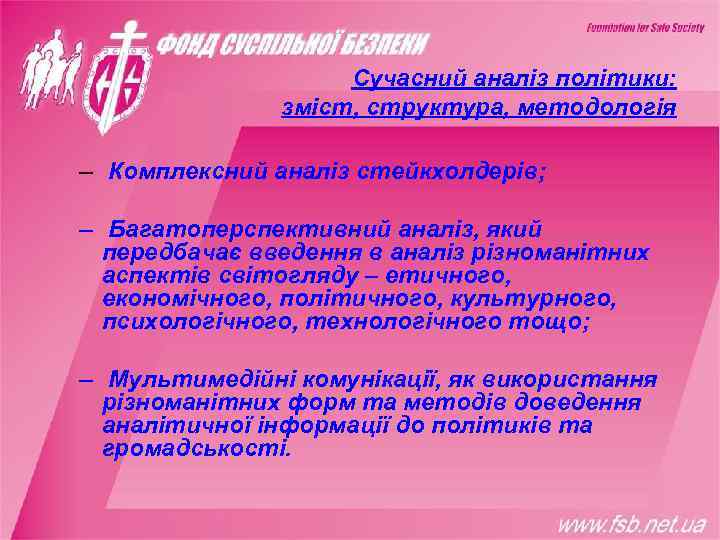 ФОНД СУСПІЛЬНОЇ БЕЗПЕКИ

Foundation for Safe Society

Сучасний аналіз політики: зміст, структура, методологія

– Комплексний аналіз стейкхолдерів;

– Багатоперспективний аналіз, який передбачає введення в аналіз різноманітних аспектів світогляду – етичного, економічного, політичного, культурного, психологічного, технологічного тощо;

– Мультимедійні комунікації, як використання різноманітних форм та методів доведення аналітичної інформації до політиків та громадськості.

www.fsb.net.ua